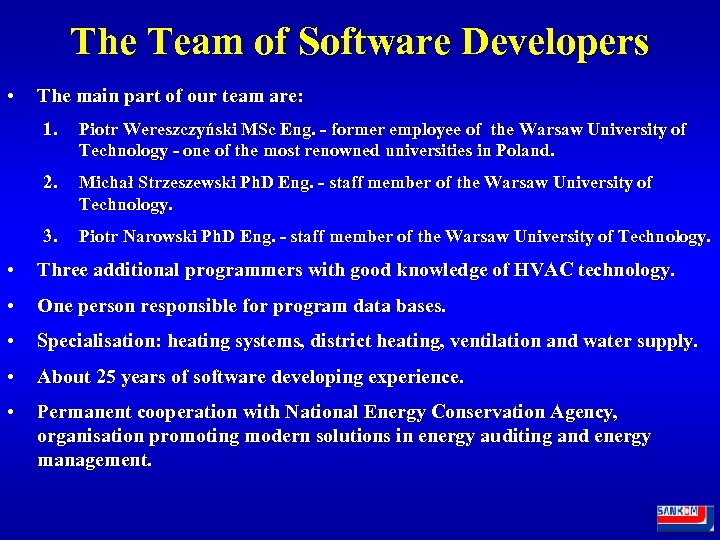 The Team of Software Developers

• The main part of our team are:

1. Piotr Wereszczyński MSc Eng. - former employee of the Warsaw University of Technology - one of the most renowned universities in Poland.

2. Michał Strzeszewski PhD Eng. - staff member of the Warsaw University of Technology.

3. Piotr Narowski PhD Eng. - staff member of the Warsaw University of Technology.

• Three additional programmers with good knowledge of HVAC technology.

• One person responsible for program data bases.

• Specialisation: heating systems, district heating, ventilation and water supply.

• About 25 years of software developing experience.

• Permanent cooperation with National Energy Conservation Agency, organisation promoting modern solutions in energy auditing and energy management.

SANKOM